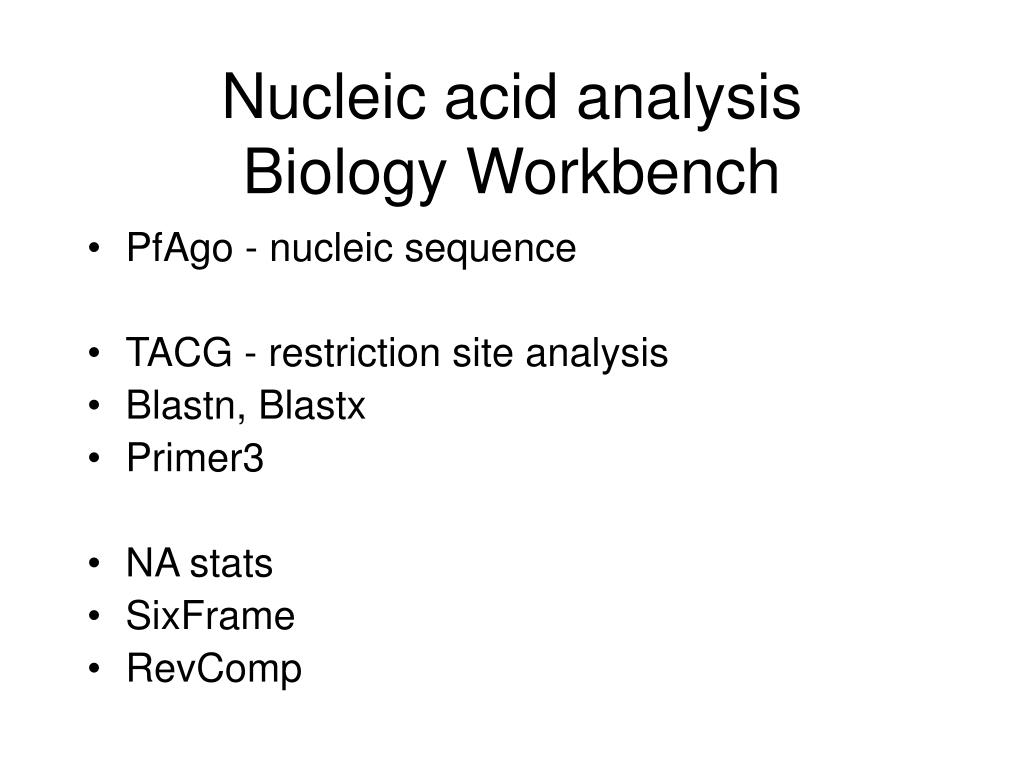 Nucleic acid analysis
Biology Workbench

• PfAgo - nucleic sequence

• TACG - restriction site analysis
• Blastn, Blastx
• Primer3

• NA stats
• SixFrame
• RevComp